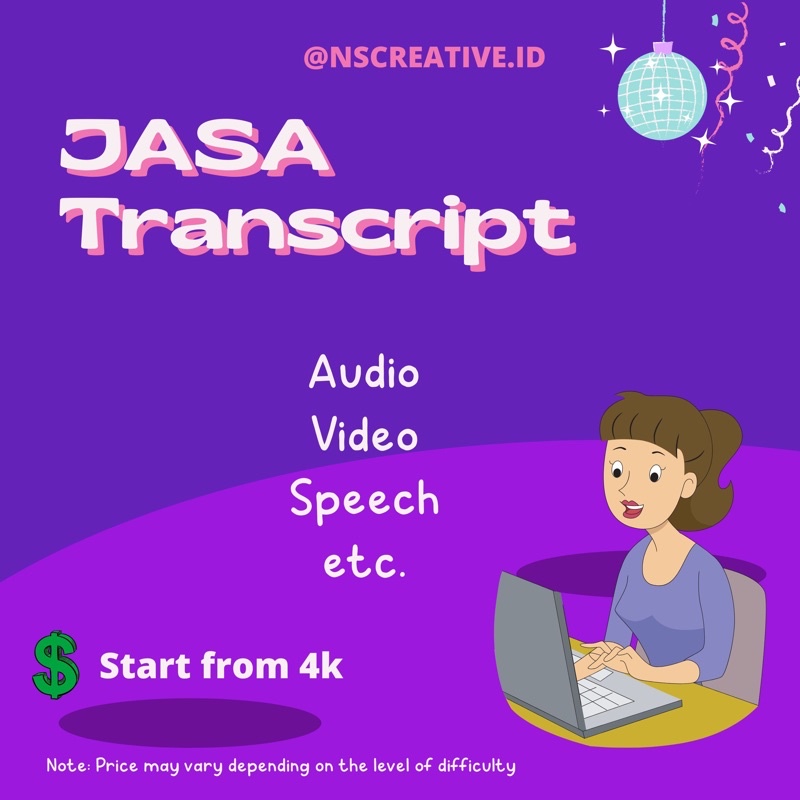 @NSCREATIVE.ID

JASA Transcript

Audio
Video
Speech
etc.

$ Start from 4k

Note: Price may vary depending on the level of difficulty